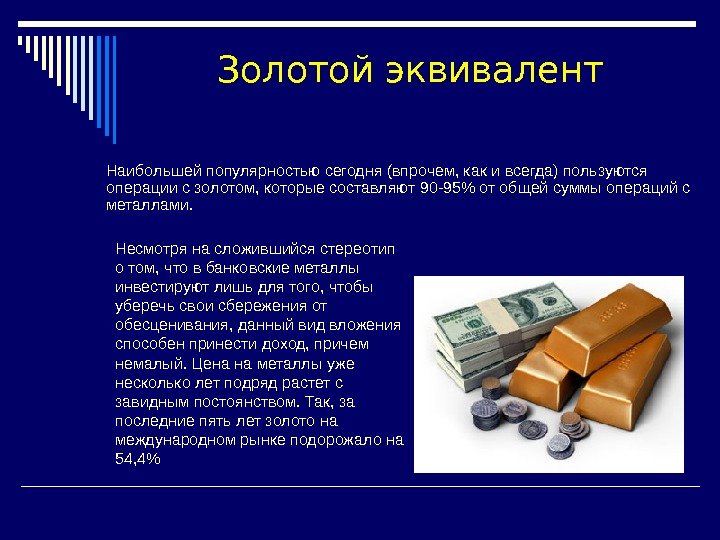 Золотой эквивалент

Наибольшей популярностью сегодня (впрочем, как и всегда) пользуются операции с золотом, которые составляют 90-95% от общей суммы операций с металлами.

Несмотря на сложившийся стереотип о том, что в банковские металлы инвестируют лишь для того, чтобы уберечь свои сбережения от обесценивания, данный вид вложения способен принести доход, причем немалый. Цена на металлы уже несколько лет подряд растет с завидным постоянством. Так, за последние пять лет золото на международном рынке подорожало на 54,4%